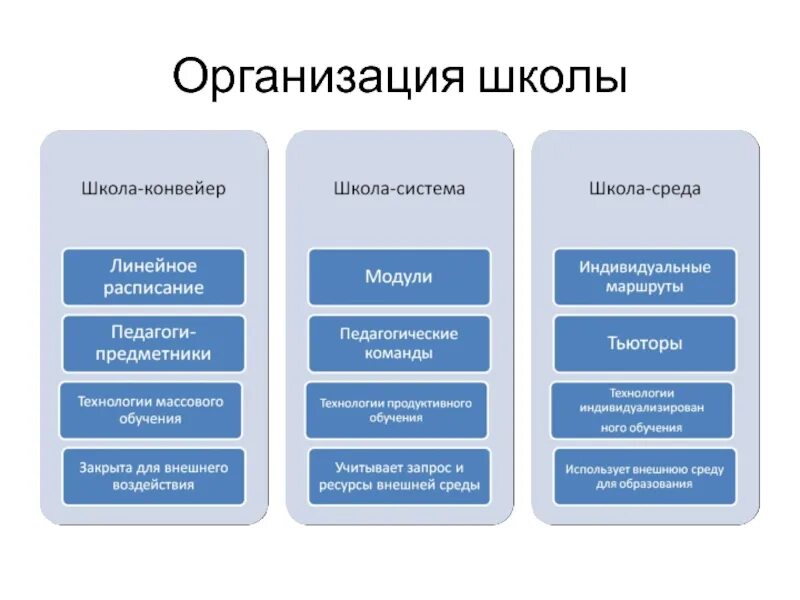 Организация школы

Школа-конвейер

Линейное расписание

Педагоги-предметники

Технологии массового обучения

Закрыта для внешнего воздействия

Школа-система

Модули

Педагогические команды

Технологии продуктивного обучения

Учитывает запрос и ресурсы внешней среды

Школа-среда

Индивидуальные маршруты

Тьюторы

Технологии индивидуализирован ного обучения

Использует внешнюю среду для образования